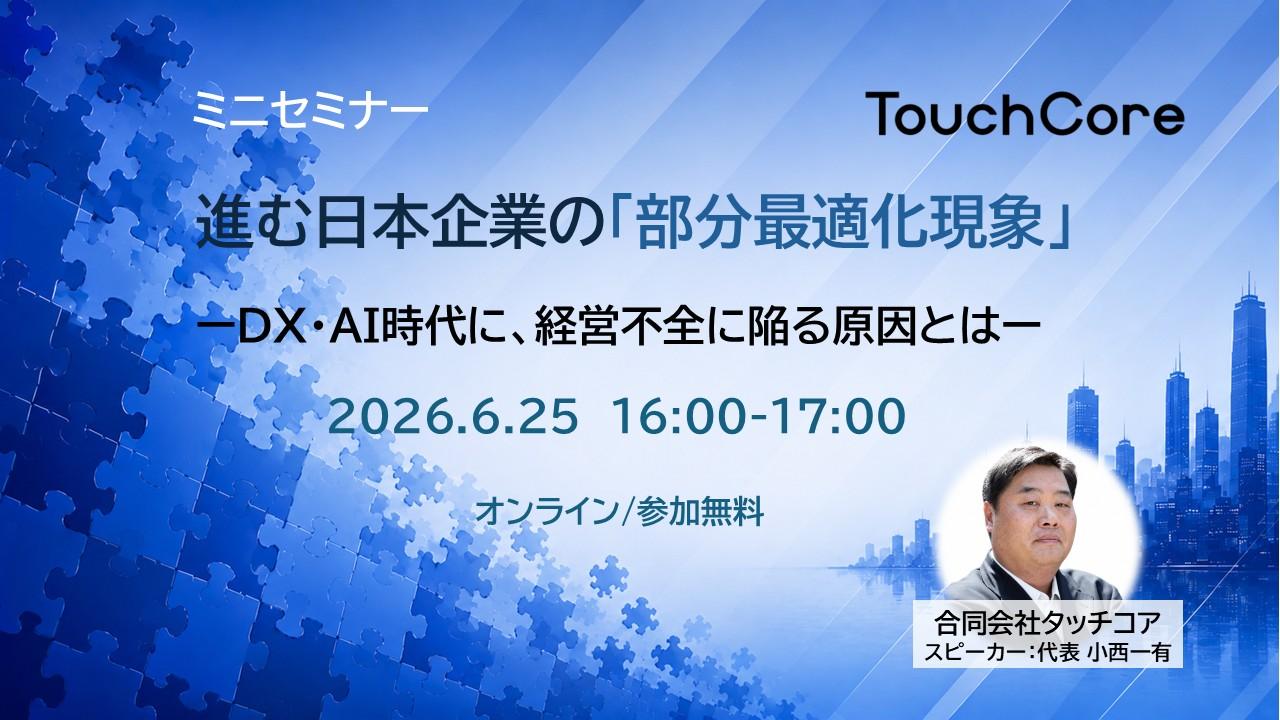 ミニセミナー

TouchCore

進む日本企業の「部分最適化現象」

ーDX・AI時代に、経営不全に陥る原因とはー

2026.6.25 16:00-17:00

オンライン/参加無料

合同会社タッチコア
スピーカー：代表 小西一有